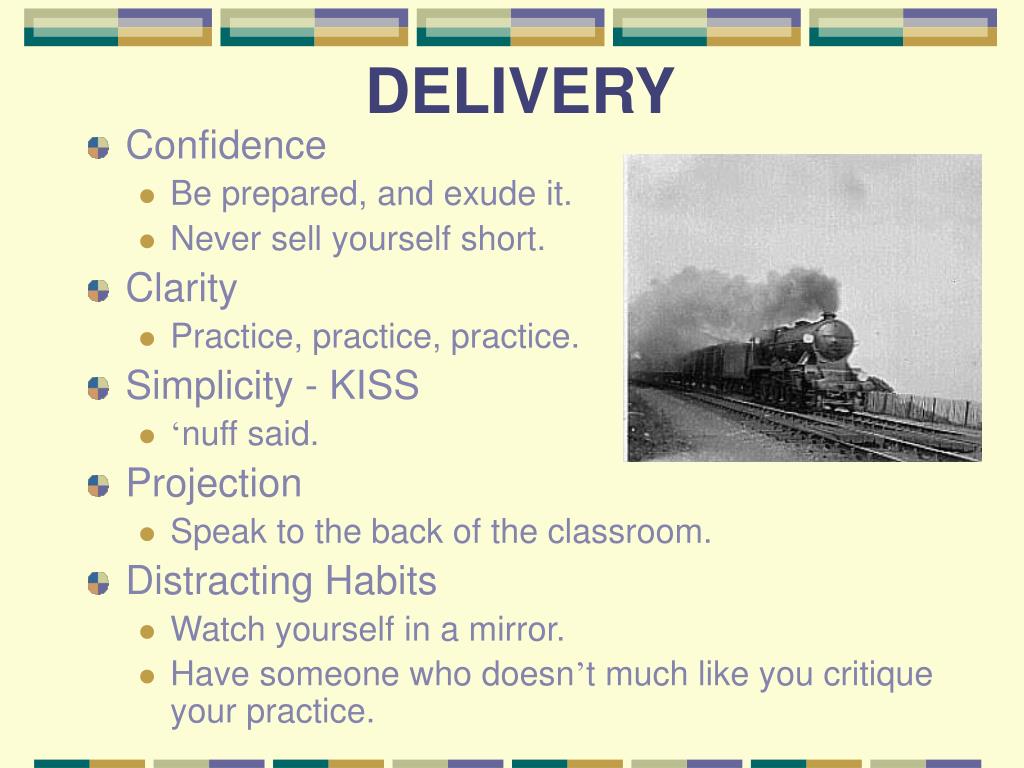 DELIVERY

Confidence

Be prepared, and exude it.

Never sell yourself short.

Clarity

Practice, practice, practice.

Simplicity - KISS

‘nuff said.

Projection

Speak to the back of the classroom.

Distracting Habits

Watch yourself in a mirror.

Have someone who doesn’t much like you critique your practice.